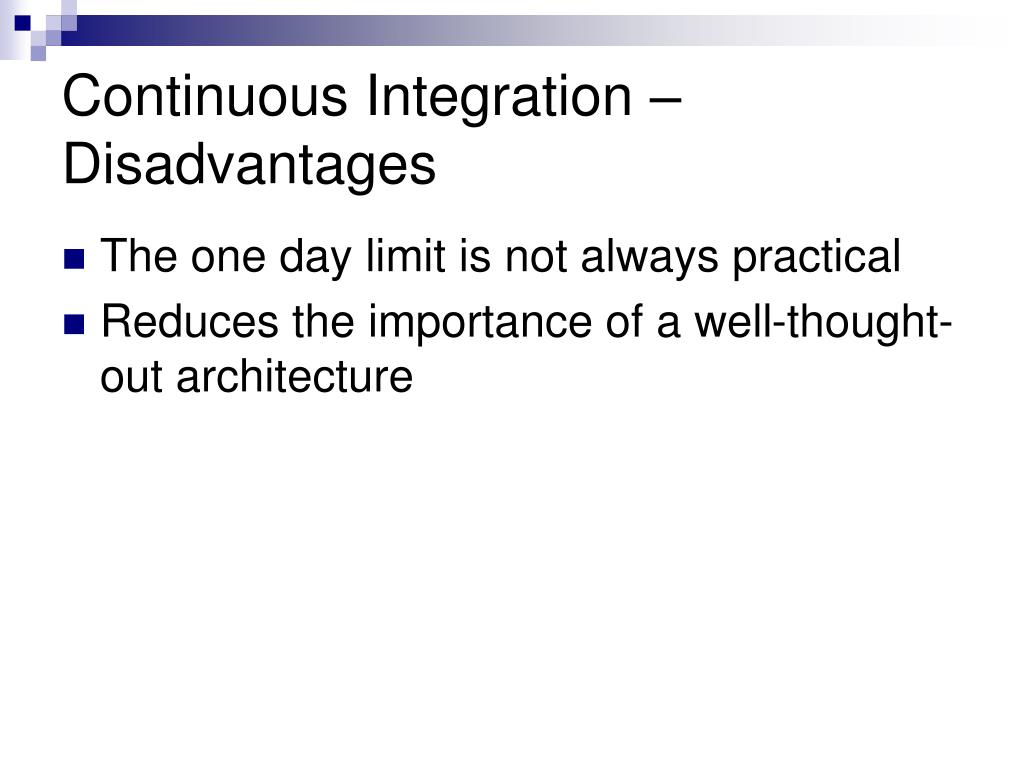 Continuous Integration – Disadvantages

The one day limit is not always practical

Reduces the importance of a well-thought-out architecture